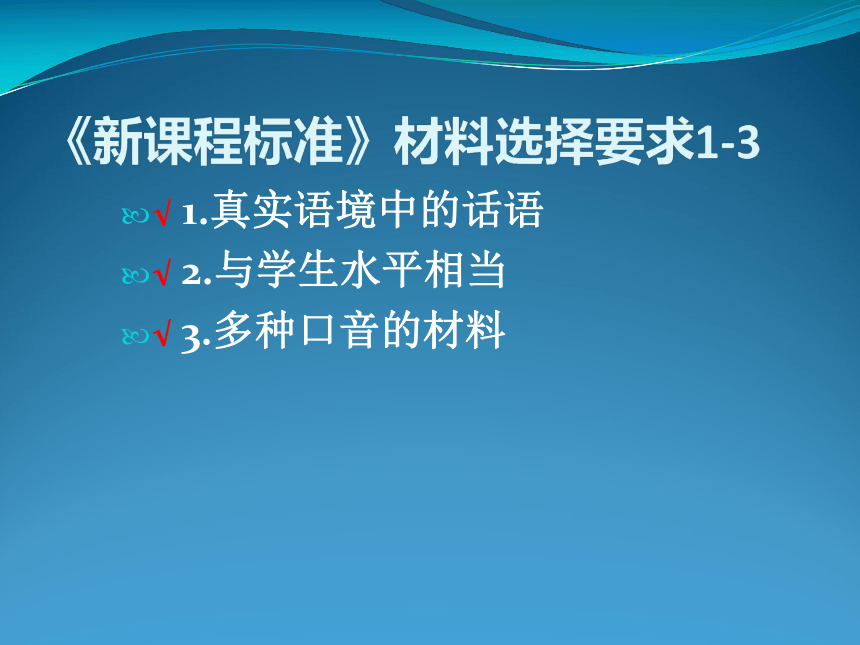 《新课程标准》材料选择要求1-3

√ 1.真实语境中的话语

√ 2.与学生水平相当

√ 3.多种口音的材料